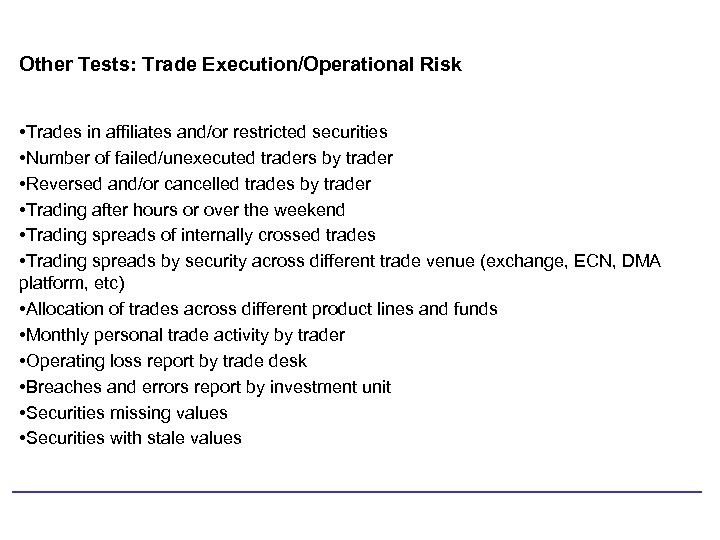 Other Tests: Trade Execution/Operational Risk

•Trades in affiliates and/or restricted securities
•Number of failed/unexecuted traders by trader
•Reversed and/or cancelled trades by trader
•Trading after hours or over the weekend
•Trading spreads of internally crossed trades
•Trading spreads by security across different trade venue (exchange, ECN, DMA platform, etc)
•Allocation of trades across different product lines and funds
•Monthly personal trade activity by trader
•Operating loss report by trade desk
•Breaches and errors report by investment unit
•Securities missing values
•Securities with stale values